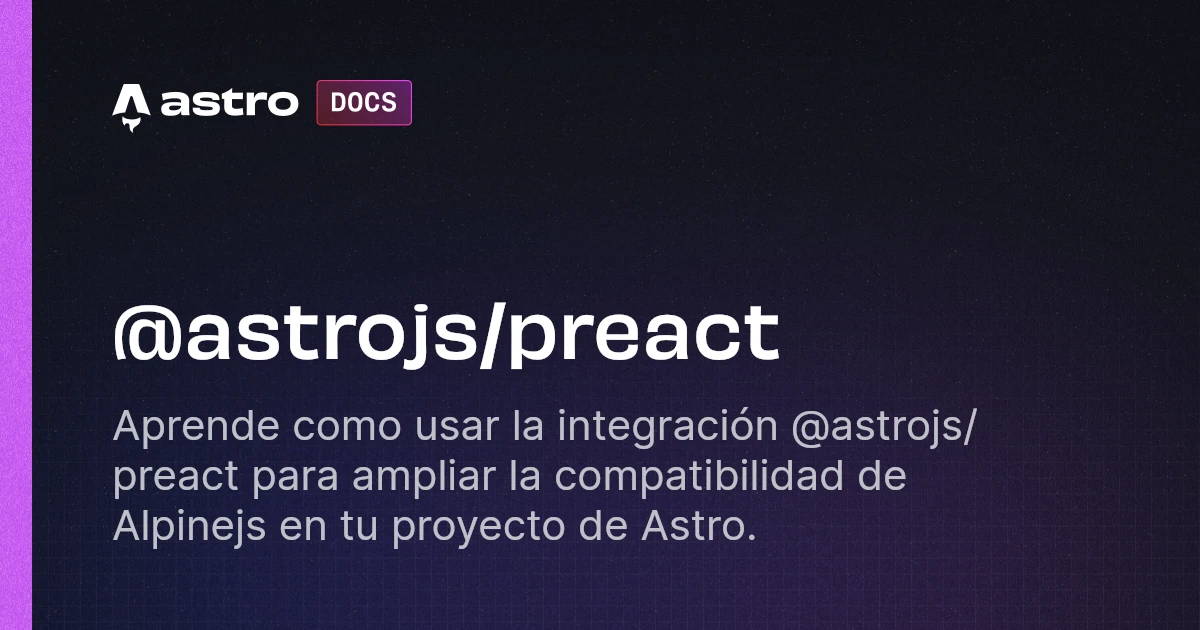 astro DOCS

@astrojs/preact

Aprende como usar la integración @astrojs/preact para ampliar la compatibilidad de Alpinejs en tu proyecto de Astro.